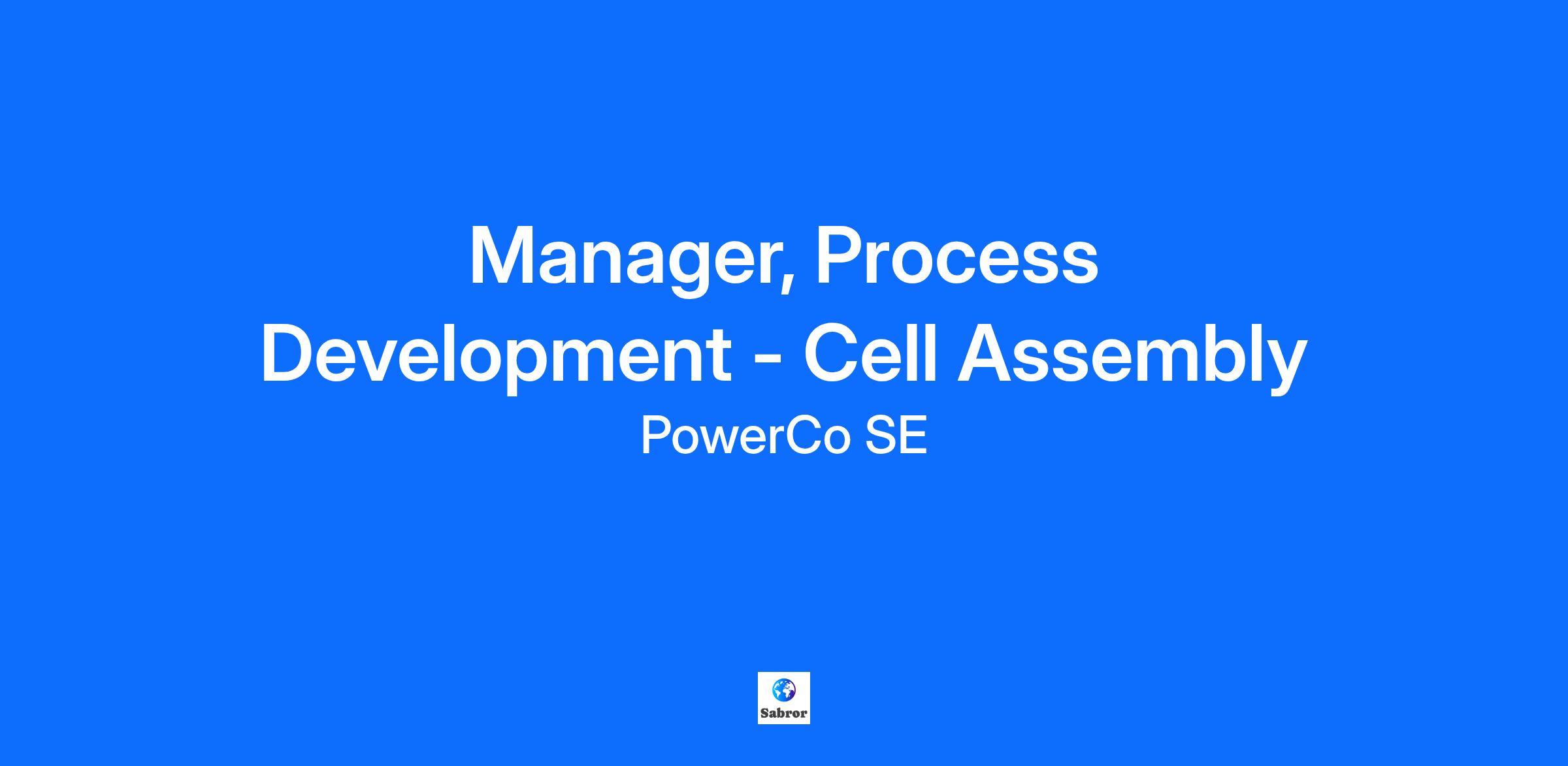 Manager, Process Development - Cell Assembly

PowerCo SE

Sabror